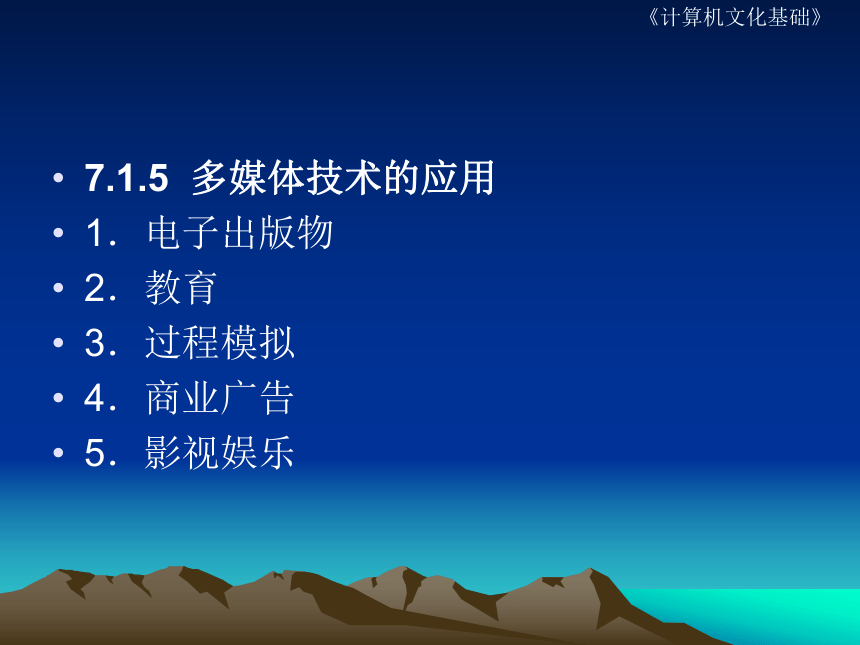 《计算机文化基础》

• 7.1.5 多媒体技术的应用
• 1．电子出版物
• 2．教育
• 3．过程模拟
• 4．商业广告
• 5．影视娱乐